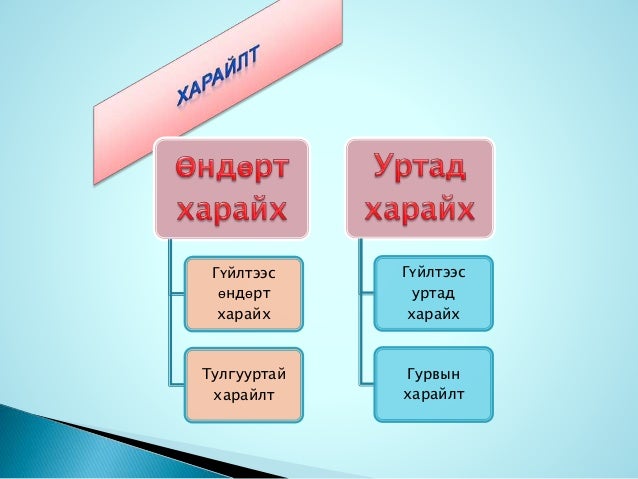 ХАРАЙЛТ

Өндөрт харайх

Гүйлтээс өндөрт харайх

Тулгууртай харайлт

Уртад харайх

Гүйлтээс уртад харайх

Гурвын харайлт